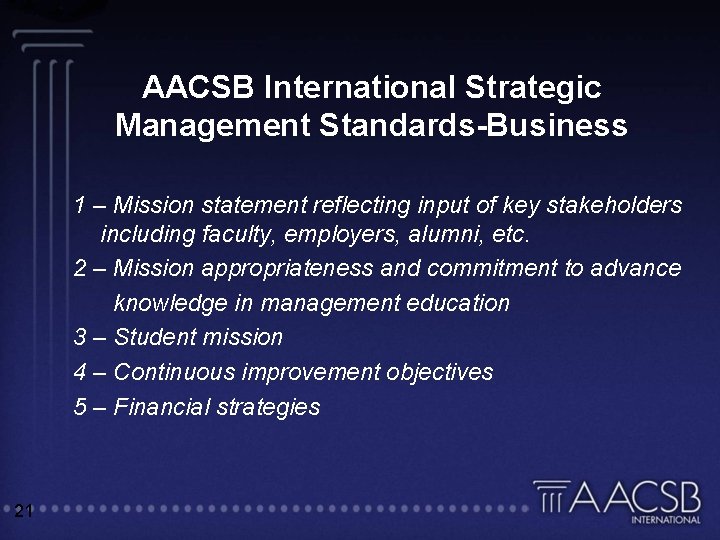 AACSB International Strategic Management Standards-Business

1 – Mission statement reflecting input of key stakeholders including faculty, employers, alumni, etc.

2 – Mission appropriateness and commitment to advance knowledge in management education

3 – Student mission

4 – Continuous improvement objectives

5 – Financial strategies

21

AACSB
INTERNATIONAL